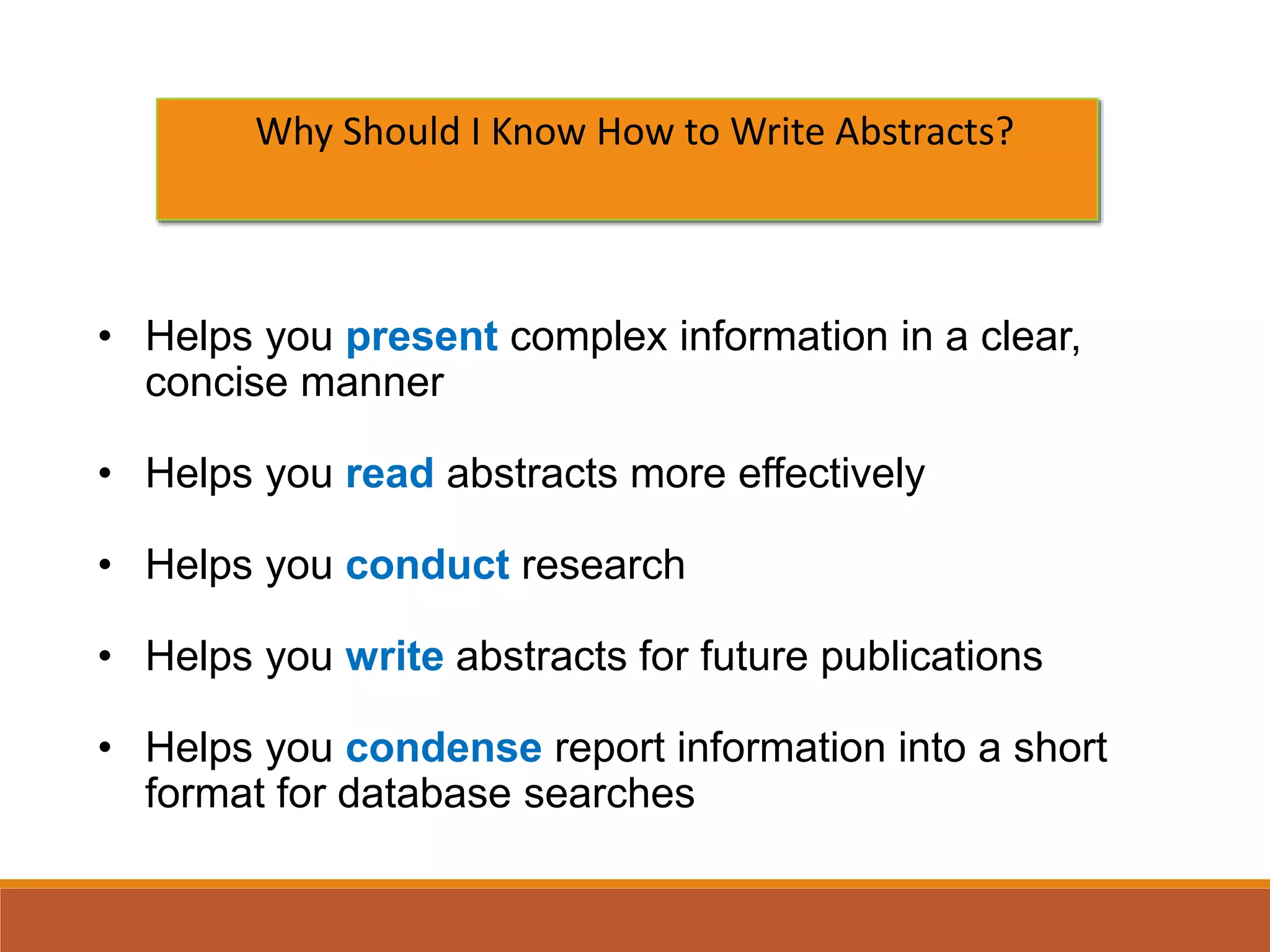 Why Should I Know How to Write Abstracts?

• Helps you present complex information in a clear, concise manner

• Helps you read abstracts more effectively

• Helps you conduct research

• Helps you write abstracts for future publications

• Helps you condense report information into a short format for database searches